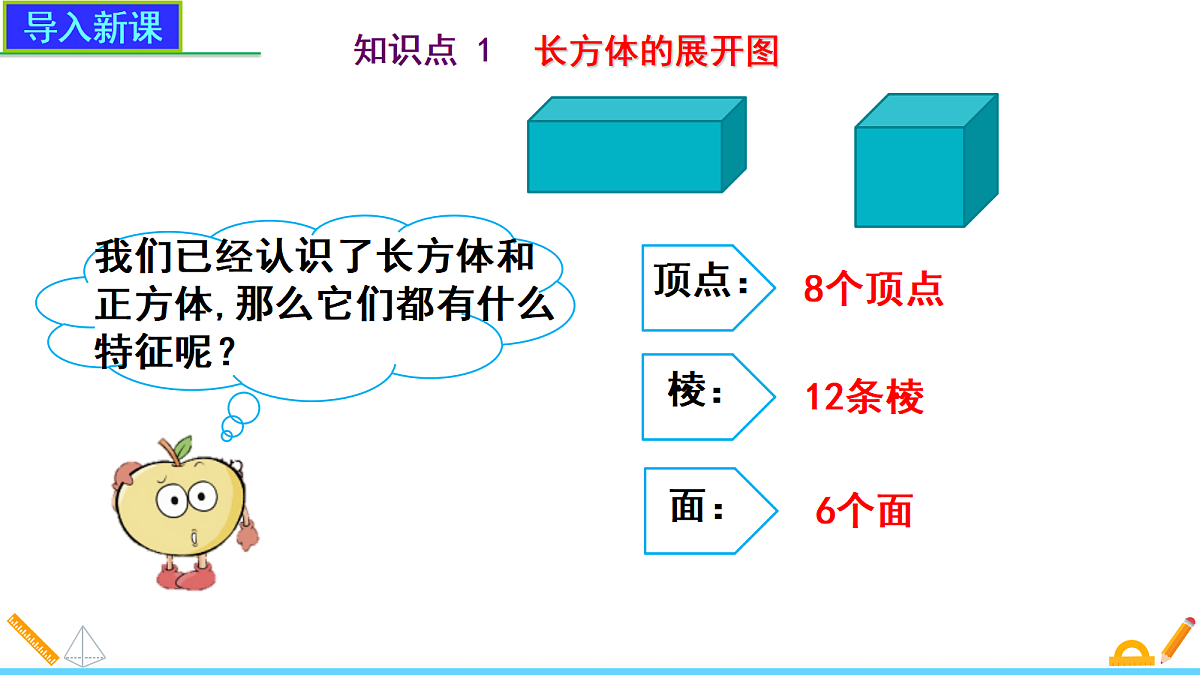 导入新课

知识点 1 长方体的展开图

我们已经认识了长方体和正方体,那么它们都有什么特征呢?

顶点: 8个顶点

棱: 12条棱

面: 6个面